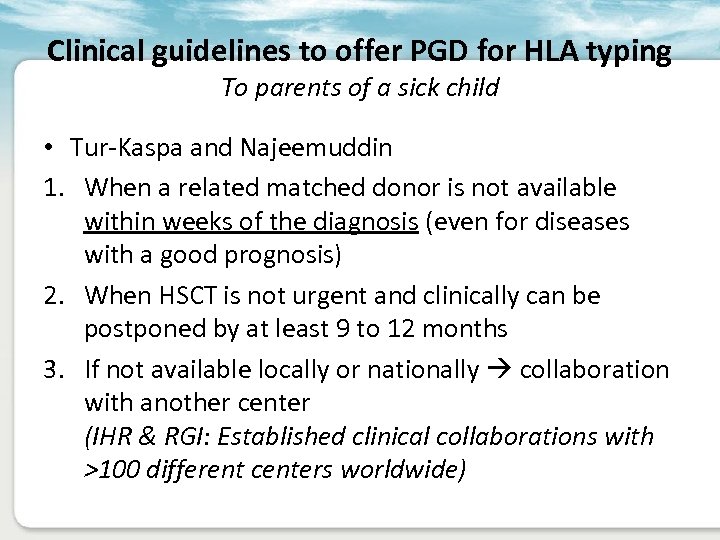 Clinical guidelines to offer PGD for HLA typing
To parents of a sick child

• Tur-Kaspa and Najeemuddin

1. When a related matched donor is not available within weeks of the diagnosis (even for diseases with a good prognosis)
2. When HSCT is not urgent and clinically can be postponed by at least 9 to 12 months
3. If not available locally or nationally → collaboration with another center
(IHR & RGI: Established clinical collaborations with >100 different centers worldwide)